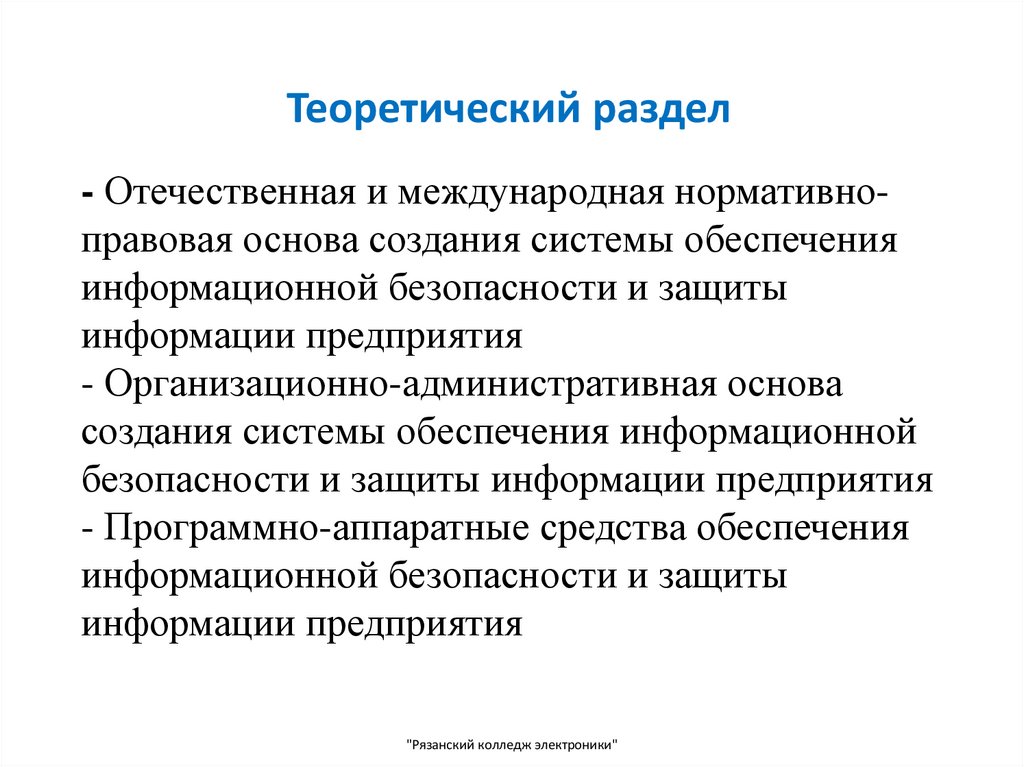 Теоретический раздел

- Отечественная и международная нормативно-правовая основа создания системы обеспечения информационной безопасности и защиты информации предприятия
- Организационно-административная основа создания системы обеспечения информационной безопасности и защиты информации предприятия
- Программно-аппаратные средства обеспечения информационной безопасности и защиты информации предприятия

"Рязанский колледж электроники"